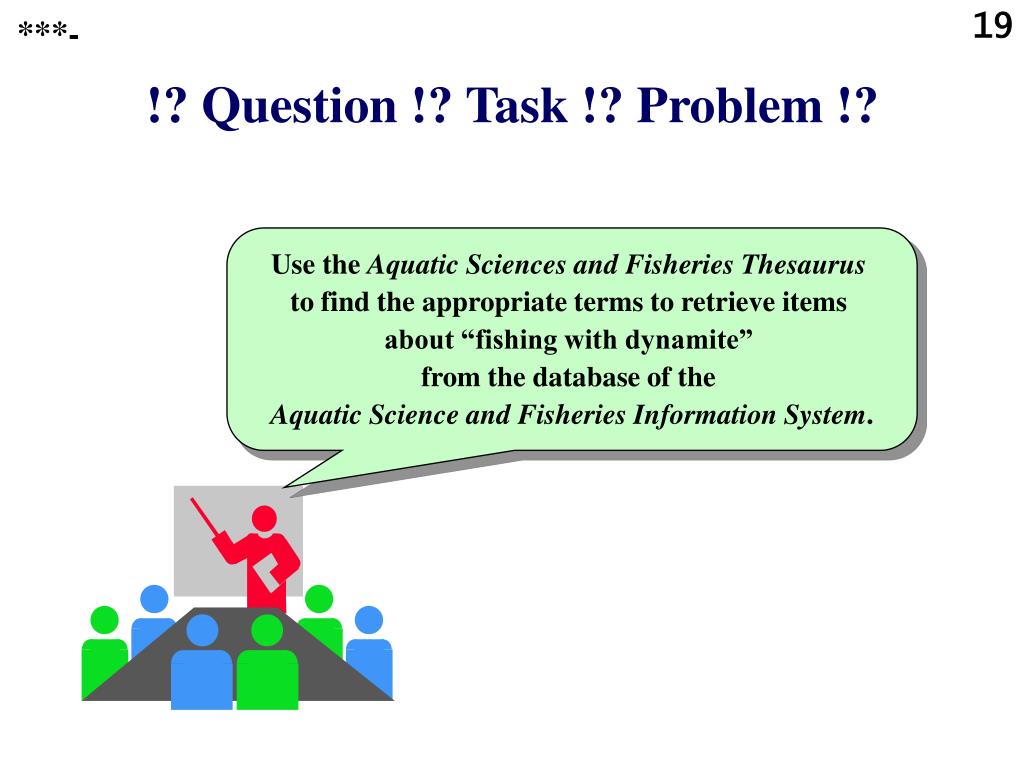 ***-

19

!? Question !? Task !? Problem !?

Use the Aquatic Sciences and Fisheries Thesaurus to find the appropriate terms to retrieve items about “fishing with dynamite” from the database of the Aquatic Science and Fisheries Information System.